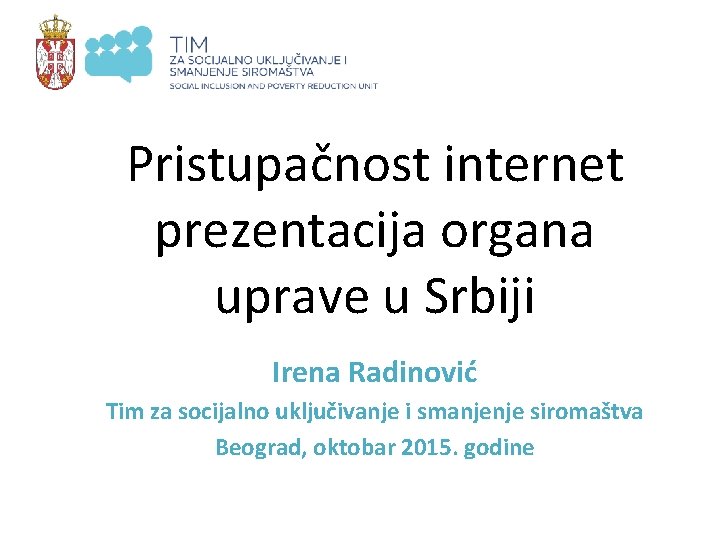 TIM
ZA SOCIJALNO UKLJUČIVANJE I SMANJENJE SIROMAŠTVA
SOCIAL INCLUSION AND POVERTY REDUCTION UNIT

Pristupačnost internet prezentacija organa uprave u Srbiji

Irena Radinović

Tim za socijalno uključivanje i smanjenje siromaštva

Beograd, oktobar 2015. godine